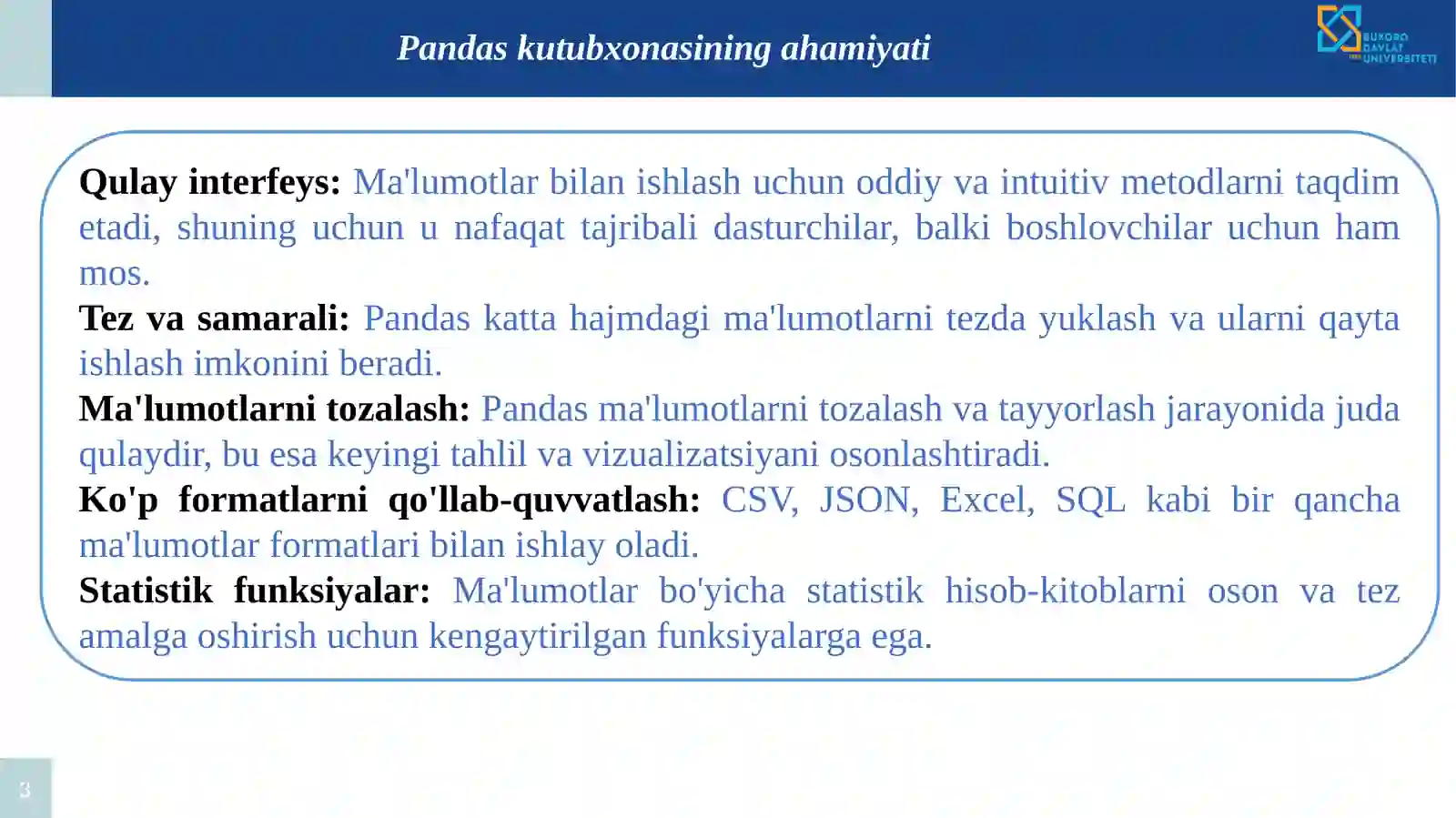 Pandas kutubxonasining ahamiyati

BUXORO DAVLAT UNIVERSITETI

Qulay interfeys: Ma'lumotlar bilan ishlash uchun oddiy va intuitiv metodlarni taqdim etadi, shuning uchun u nafaqat tajribali dasturchilar, balki boshlovchilar uchun ham mos.
Tez va samarali: Pandas katta hajmdagi ma'lumotlarni tezda yuklash va ularni qayta ishlash imkonini beradi.
Ma'lumotlarni tozalash: Pandas ma'lumotlarni tozalash va tayyorlash jarayonida juda qulaydir, bu esa keyingi tahlil va vizualizatsiyani osonlashtiradi.
Ko'p formatlarni qo'llab-quvvatlash: CSV, JSON, Excel, SQL kabi bir qancha ma'lumotlar formatlari bilan ishlay oladi.
Statistik funksiyalar: Ma'lumotlar bo'yicha statistik hisob-kitoblarni oson va tez amalga oshirish uchun kengaytirilgan funksiyalarga ega.

3